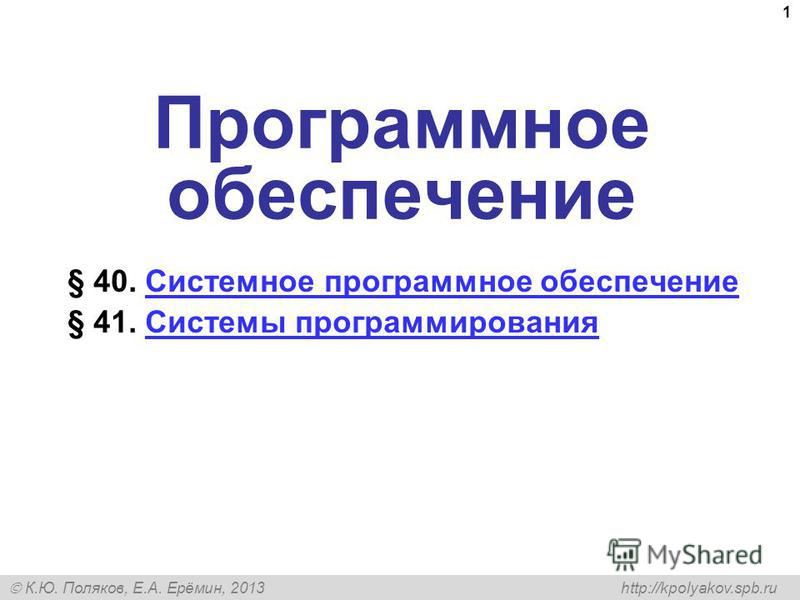 1

Программное обеспечение

§ 40. Системное программное обеспечение
§ 41. Системы программирования

MyShared

© К.Ю. Поляков, Е.А. Ерёмин, 2013

http://kpolyakov.spb.ru